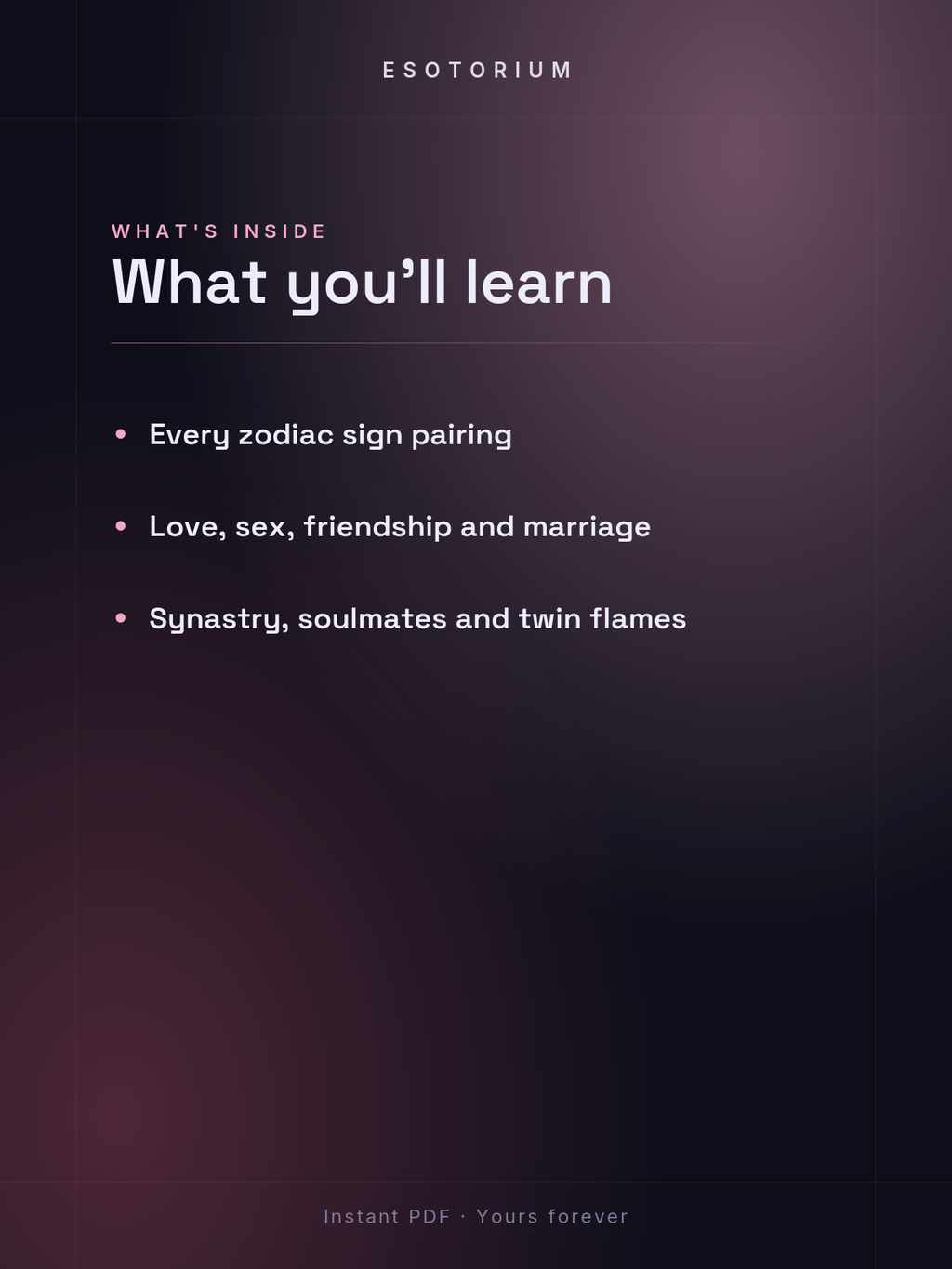 ESOTORIUM

WHAT'S INSIDE

What you'll learn

• Every zodiac sign pairing
• Love, sex, friendship and marriage
• Synastry, soulmates and twin flames

Instant PDF · Yours forever